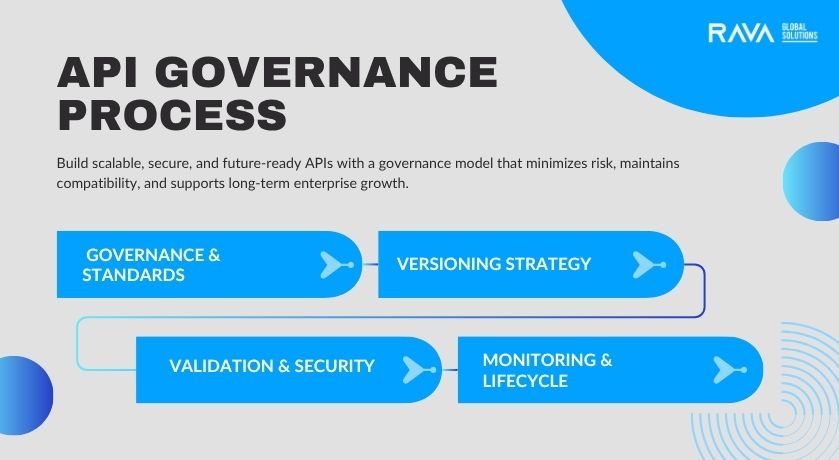 RAVA GLOBAL SOLUTIONS

API GOVERNANCE PROCESS

Build scalable, secure, and future-ready APIs with a governance model that minimizes risk, maintains compatibility, and supports long-term enterprise growth.

GOVERNANCE & STANDARDS

VERSIONING STRATEGY

VALIDATION & SECURITY

MONITORING & LIFECYCLE